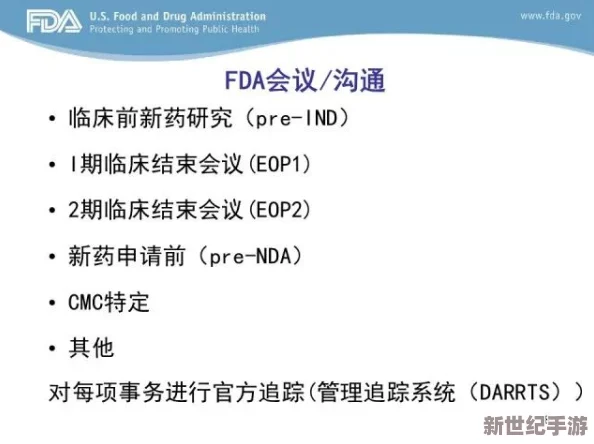 FDA U.S. Food and Drug Administration
Protecting and Promoting Public Health

www.fda.gov

FDA会议/沟通

• 临床前新药研究（pre-IND）

• I期临床结束会议(EOP1)

• 2期临床结束会议(EOP2)

• 新药申请前（pre-NDA）

• CMC特定

• 其他

对每项事务进行官方追踪(管理追踪系统（DARRTS）)

新世纪手游